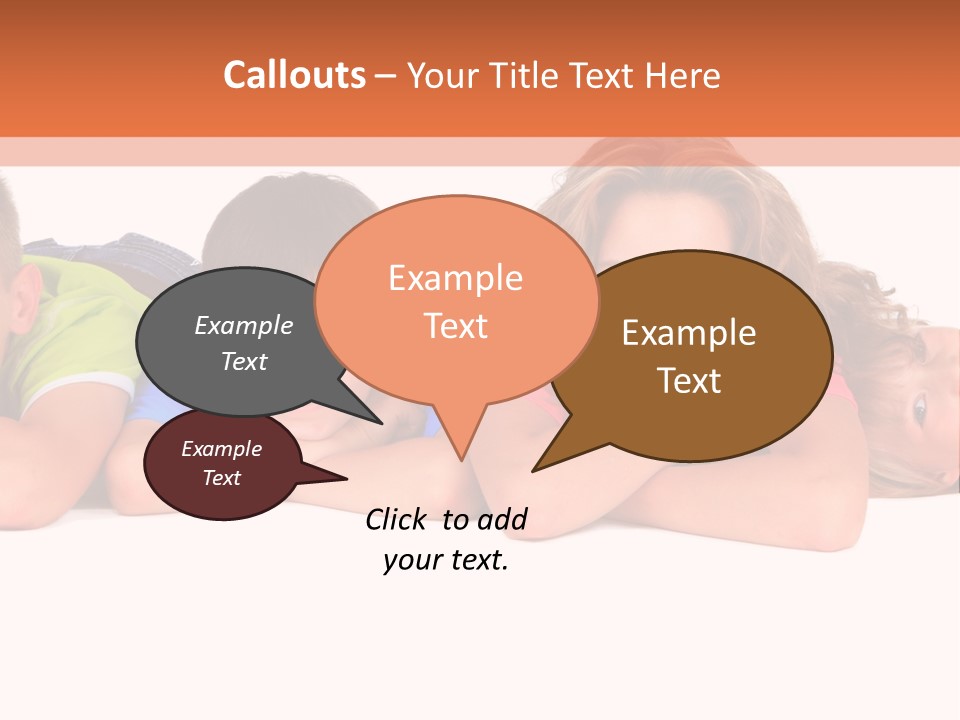 Callouts – Your Title Text Here

Example Text

Example Text

Example Text

Example Text

Click to add your text.